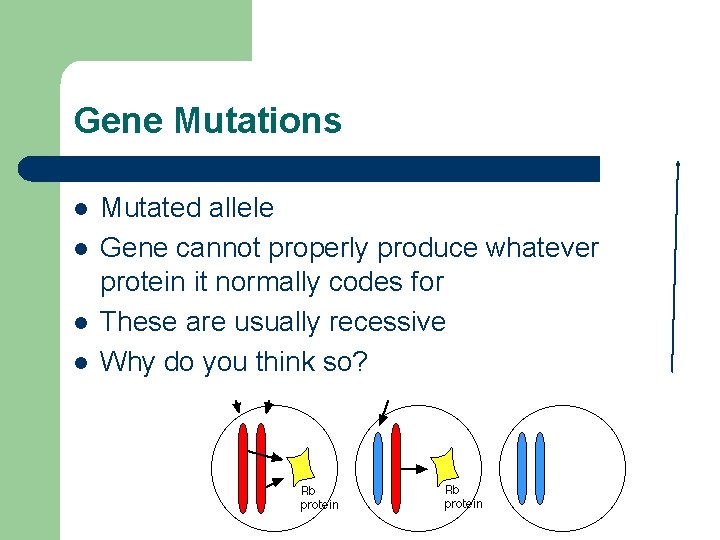 Gene Mutations

- Mutated allele
- Gene cannot properly produce whatever protein it normally codes for
- These are usually recessive
- Why do you think so?

Rb protein

Rb protein